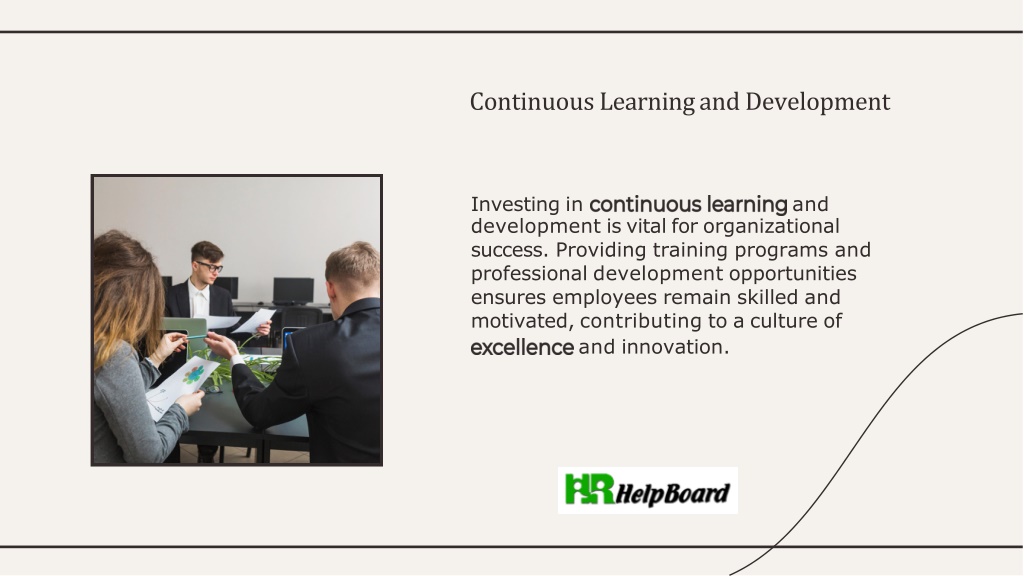 Continuous Learning and Development

Investing in continuous learning and development is vital for organizational success. Providing training programs and professional development opportunities ensures employees remain skilled and motivated, contributing to a culture of excellence and innovation.

HR HelpBoard